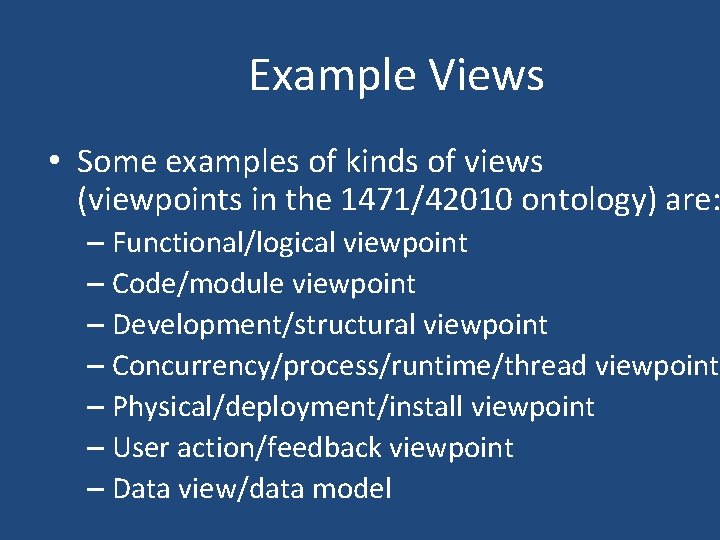 Example Views

• Some examples of kinds of views (viewpoints in the 1471/42010 ontology) are:
– Functional/logical viewpoint
– Code/module viewpoint
– Development/structural viewpoint
– Concurrency/process/runtime/thread viewpoint
– Physical/deployment/install viewpoint
– User action/feedback viewpoint
– Data view/data model